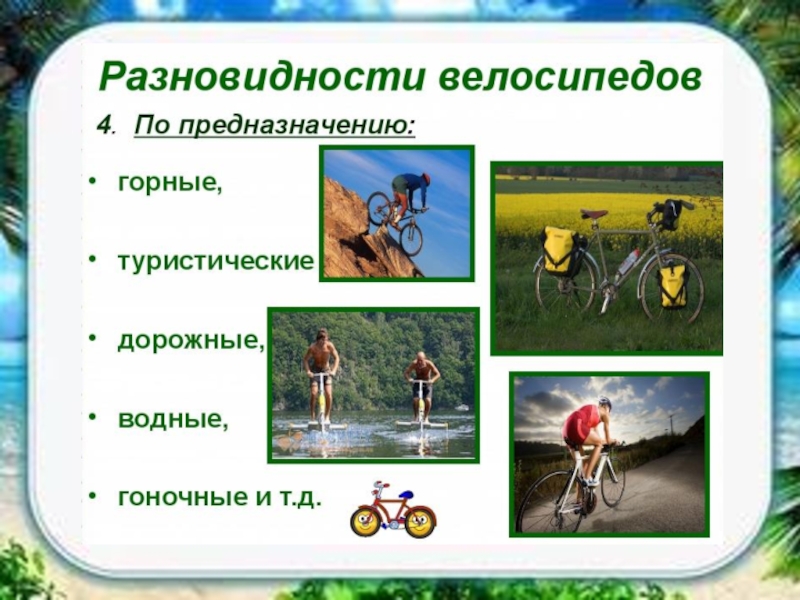 Разновидности велосипедов

4. По предназначению:

• горные,

• туристические

• дорожные,

• водные,

• гоночные и т.д.